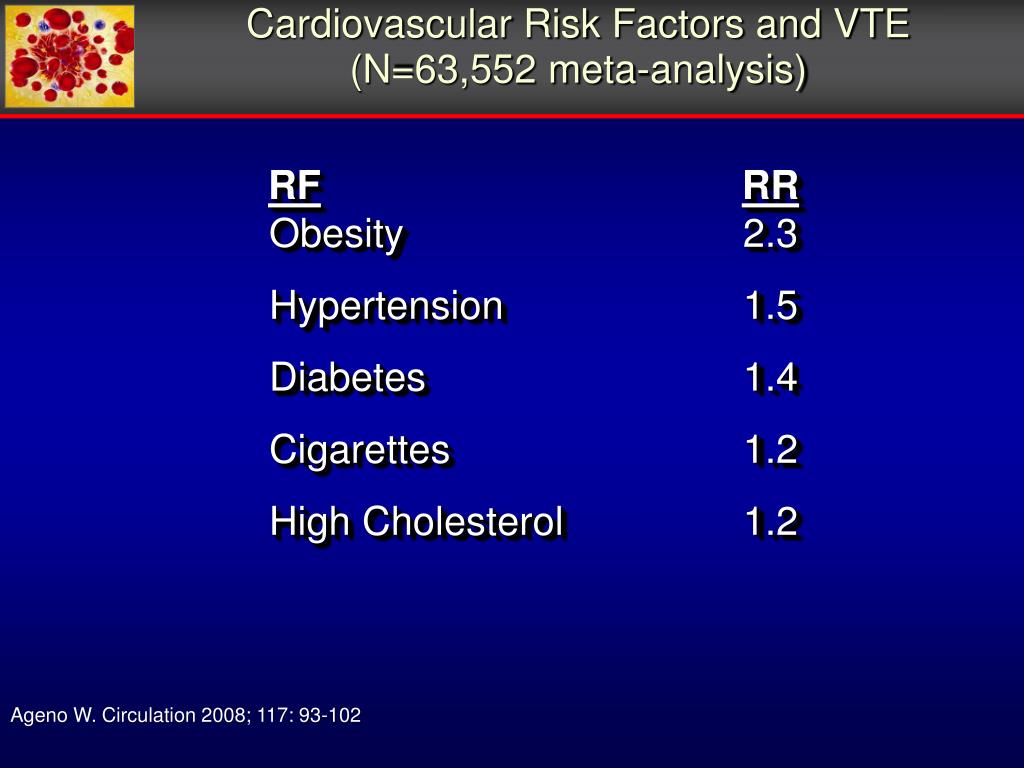 Cardiovascular Risk Factors and VTE
(N=63,552 meta-analysis)

| RF | RR |
|---|---|
| Obesity | 2.3 |
| Hypertension | 1.5 |
| Diabetes | 1.4 |
| Cigarettes | 1.2 |
| High Cholesterol | 1.2 |

Ageno W. Circulation 2008; 117: 93-102